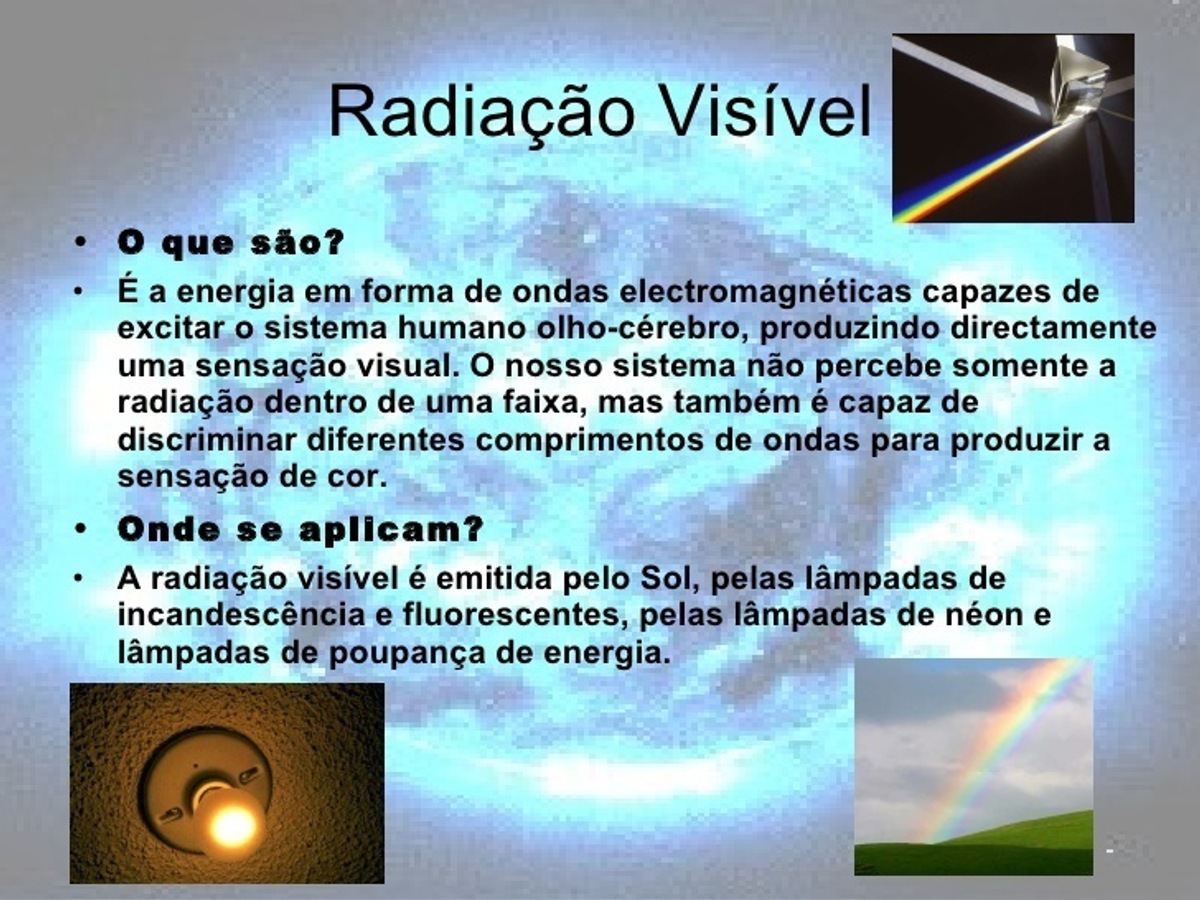 Radiação Visível

• O que são?

• É a energia em forma de ondas electromagnéticas capazes de excitar o sistema humano olho-cérebro, produzindo directamente uma sensação visual. O nosso sistema não percebe somente a radiação dentro de uma faixa, mas também é capaz de discriminar diferentes comprimentos de ondas para produzir a sensação de cor.

• Onde se aplicam?

• A radiação visível é emitida pelo Sol, pelas lâmpadas de incandescência e fluorescentes, pelas lâmpadas de néon e lâmpadas de poupança de energia.